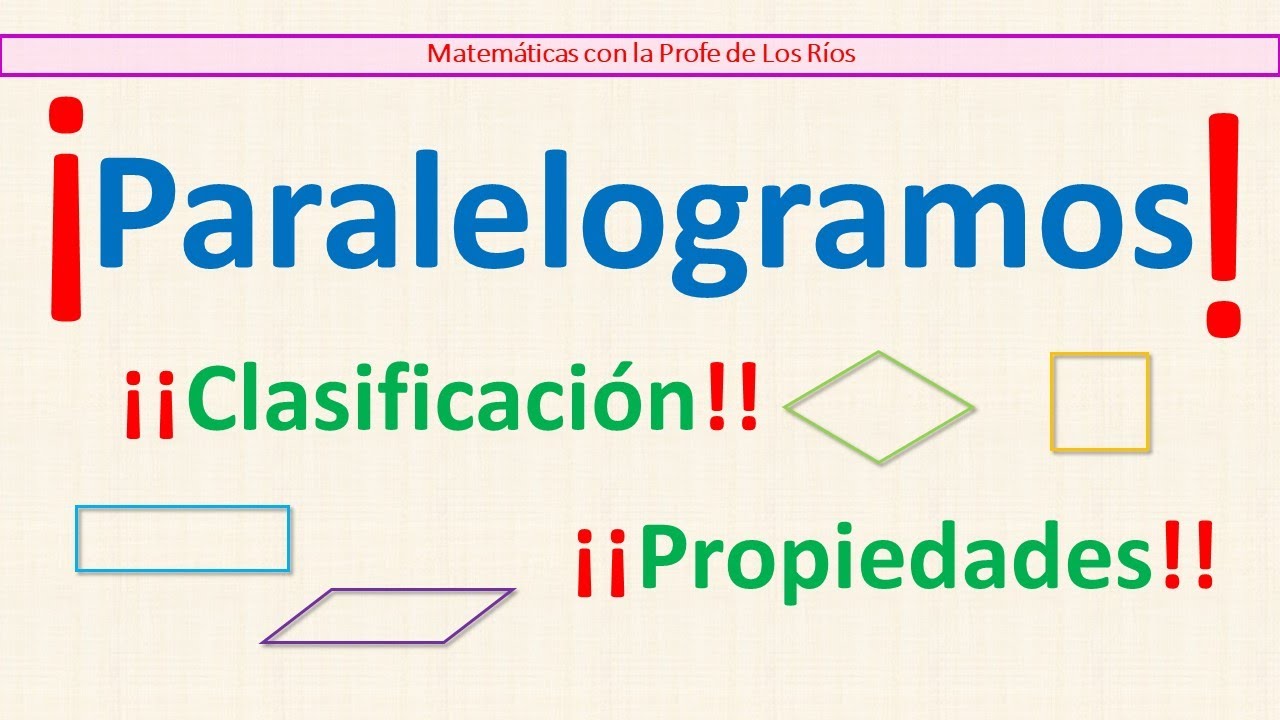 Matemáticas con la Profe de Los Ríos

¡Paralelogramos!

¡¡Clasificación!!

¡¡Propiedades!!